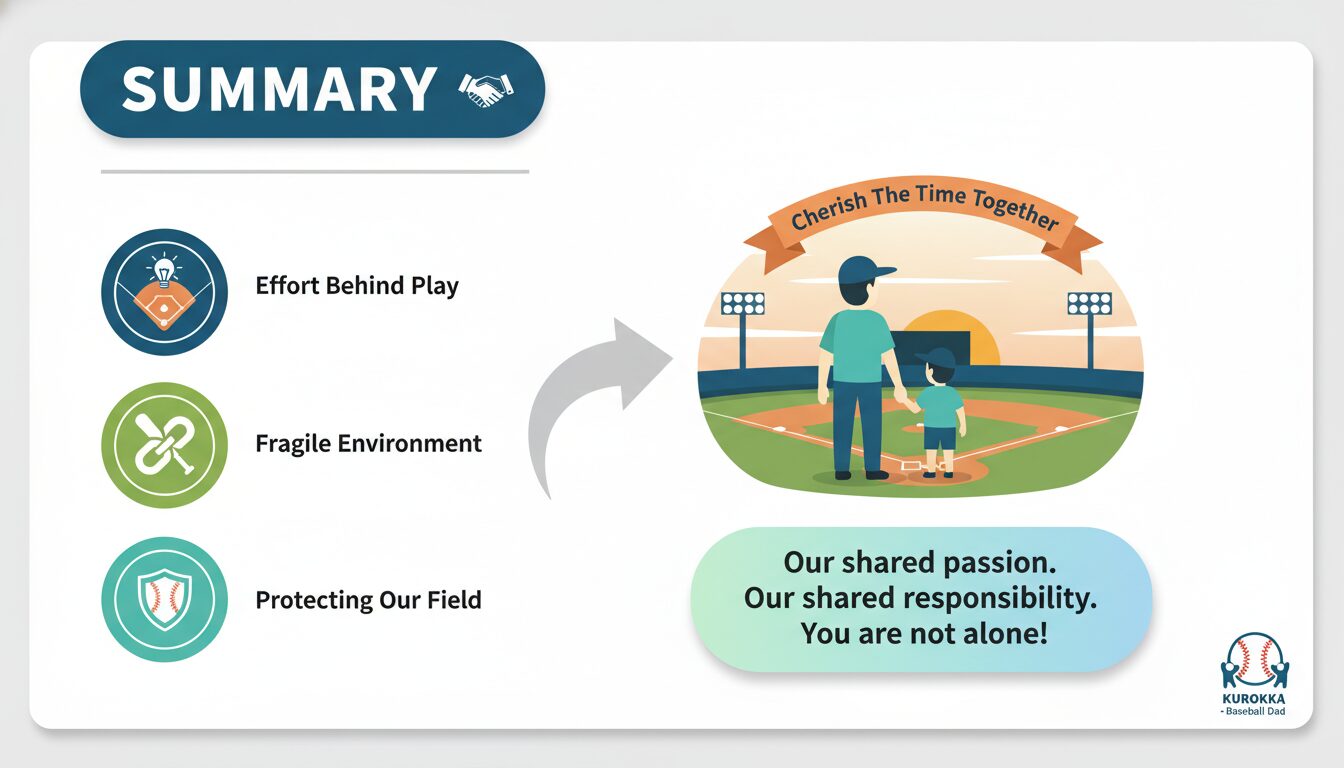 SUMMARY

Effort Behind Play

Fragile Environment

Protecting Our Field

Cherish The Time Together

Our shared passion.
Our shared responsibility.
You are not alone!

KUROKKA
- Baseball Dad